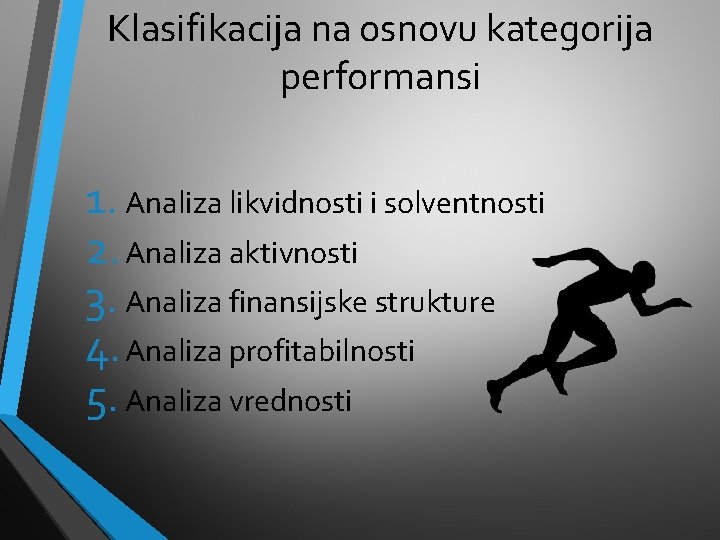 Klasifikacija na osnovu kategorija performansi

1. Analiza likvidnosti i solventnosti
2. Analiza aktivnosti
3. Analiza finansijske strukture
4. Analiza profitabilnosti
5. Analiza vrednosti